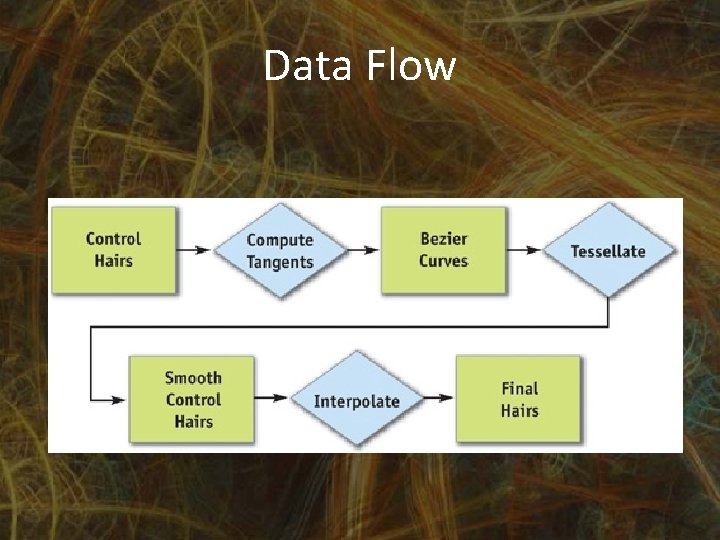 Data Flow

Control Hairs

Compute Tangents

Bezier Curves

Tessellate

Smooth Control Hairs

Interpolate

Final Hairs